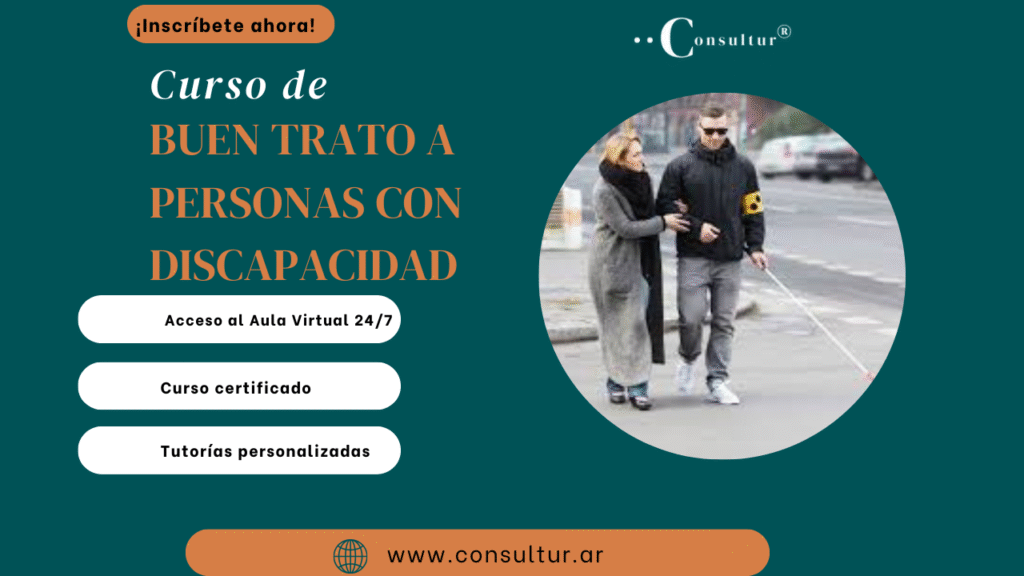 ¡Inscríbete ahora!

Consultur®

Curso de
BUEN TRATO A PERSONAS CON DISCAPACIDAD

Acceso al Aula Virtual 24/7

Curso certificado

Tutorías personalizadas

www.consultur.ar